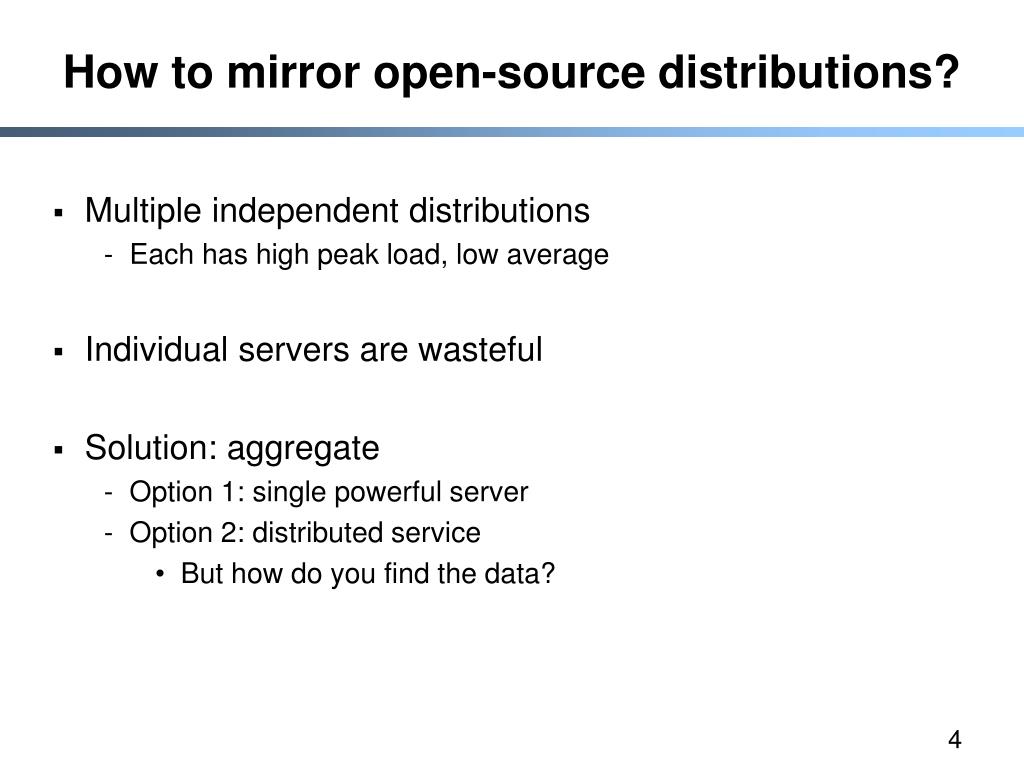 How to mirror open-source distributions?

▪ Multiple independent distributions
- Each has high peak load, low average

▪ Individual servers are wasteful

▪ Solution: aggregate
- Option 1: single powerful server
- Option 2: distributed service
• But how do you find the data?

4